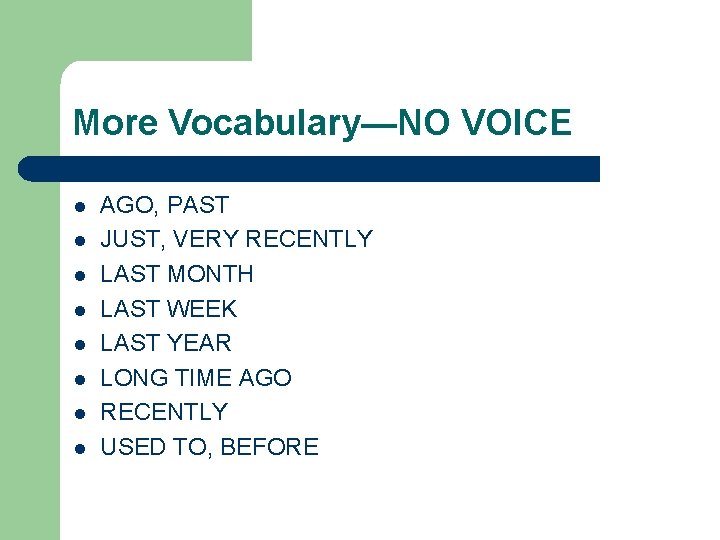 More Vocabulary—NO VOICE

- AGO, PAST
- JUST, VERY RECENTLY
- LAST MONTH
- LAST WEEK
- LAST YEAR
- LONG TIME AGO
- RECENTLY
- USED TO, BEFORE